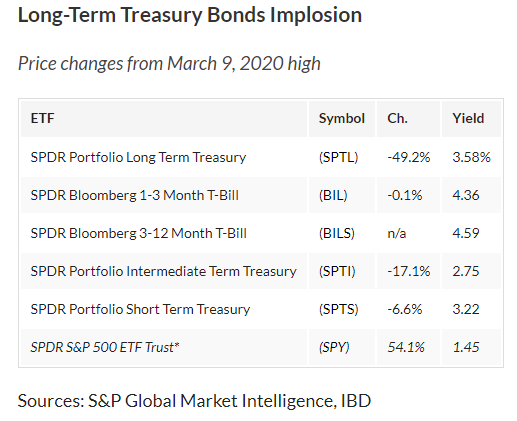 Long-Term Treasury Bonds Implosion

Price changes from March 9, 2020 high

| ETF | Symbol | Ch. | Yield |
|---|---|---|---|
| SPDR Portfolio Long Term Treasury | (SPTL) | -49.2% | 3.58% |
| SPDR Bloomberg 1-3 Month T-Bill | (BIL) | -0.1% | 4.36 |
| SPDR Bloomberg 3-12 Month T-Bill | (BILS) | n/a | 4.59 |
| SPDR Portfolio Intermediate Term Treasury | (SPTI) | -17.1% | 2.75 |
| SPDR Portfolio Short Term Treasury | (SPTS) | -6.6% | 3.22 |
| SPDR S&P 500 ETF Trust* | (SPY) | 54.1% | 1.45 |

Sources: S&P Global Market Intelligence, IBD